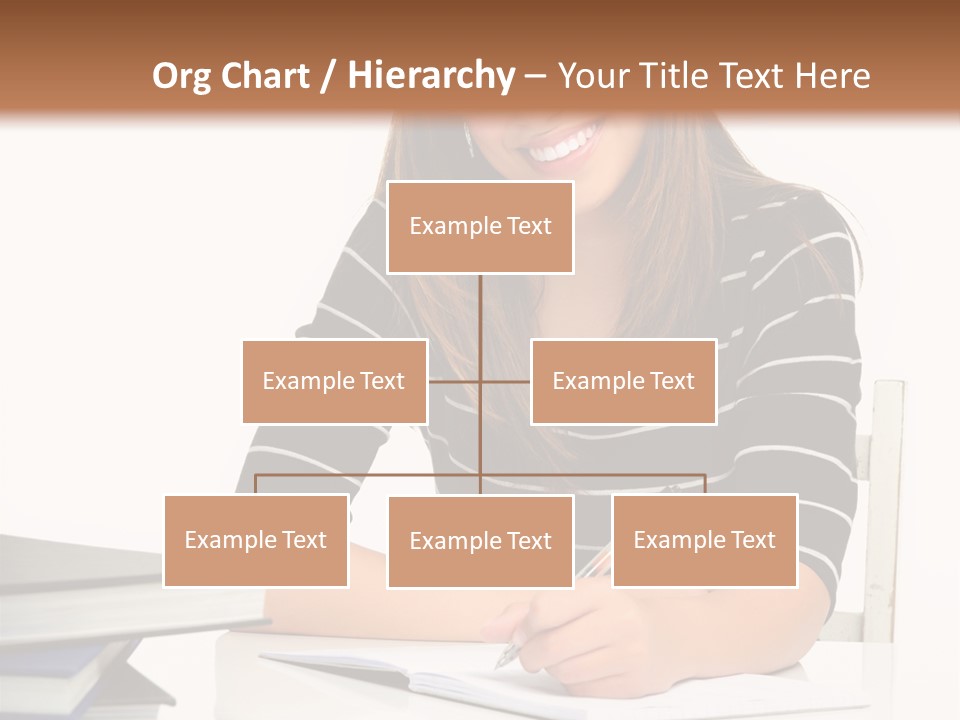 Org Chart / Hierarchy – Your Title Text Here

Example Text

Example Text

Example Text

Example Text

Example Text

Example Text